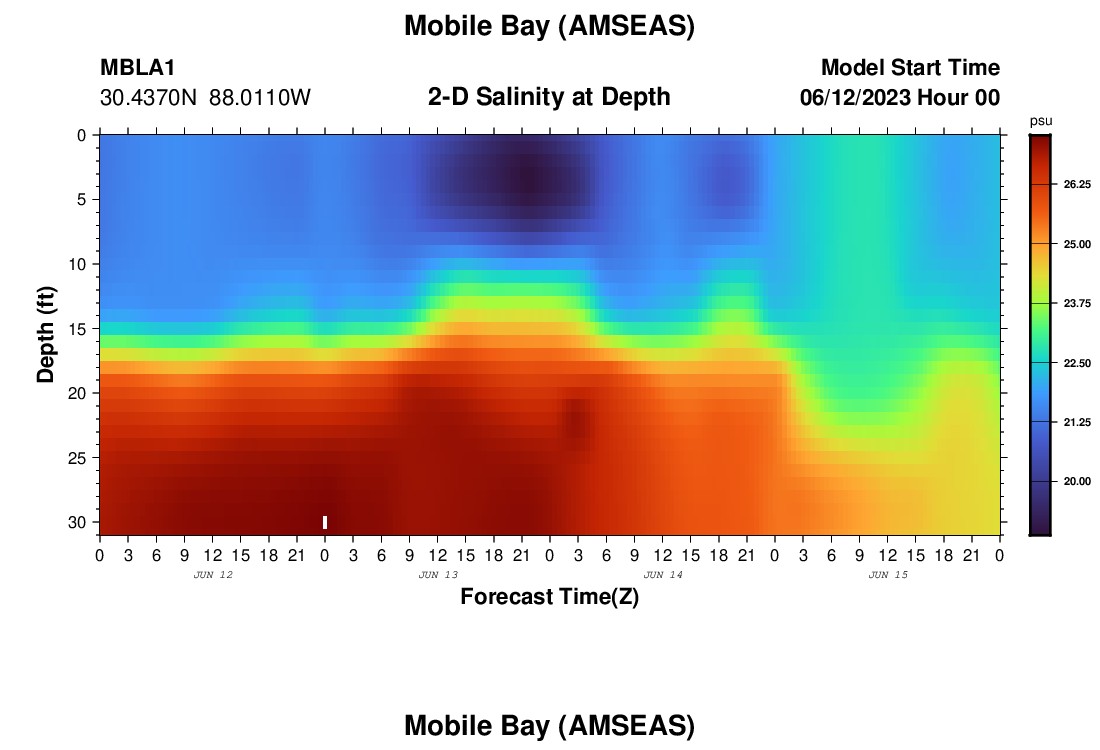 Mobile Bay (AMSEAS)

MBLA1
30.4370N 88.0110W

2-D Salinity at Depth

Model Start Time
06/12/2023 Hour 00

psu
26.25
25.00
23.75
22.50
21.25
20.00

Depth (ft)
0
5
10
15
20
25
30

0 3 6 9 12 15 18 21 0 3 6 9 12 15 18 21 0 3 6 9 12 15 18 21 0 3 6 9 12 15 18 21 0
JUN 12
JUN 13
JUN 14
JUN 15

Forecast Time(Z)

Mobile Bay (AMSEAS)